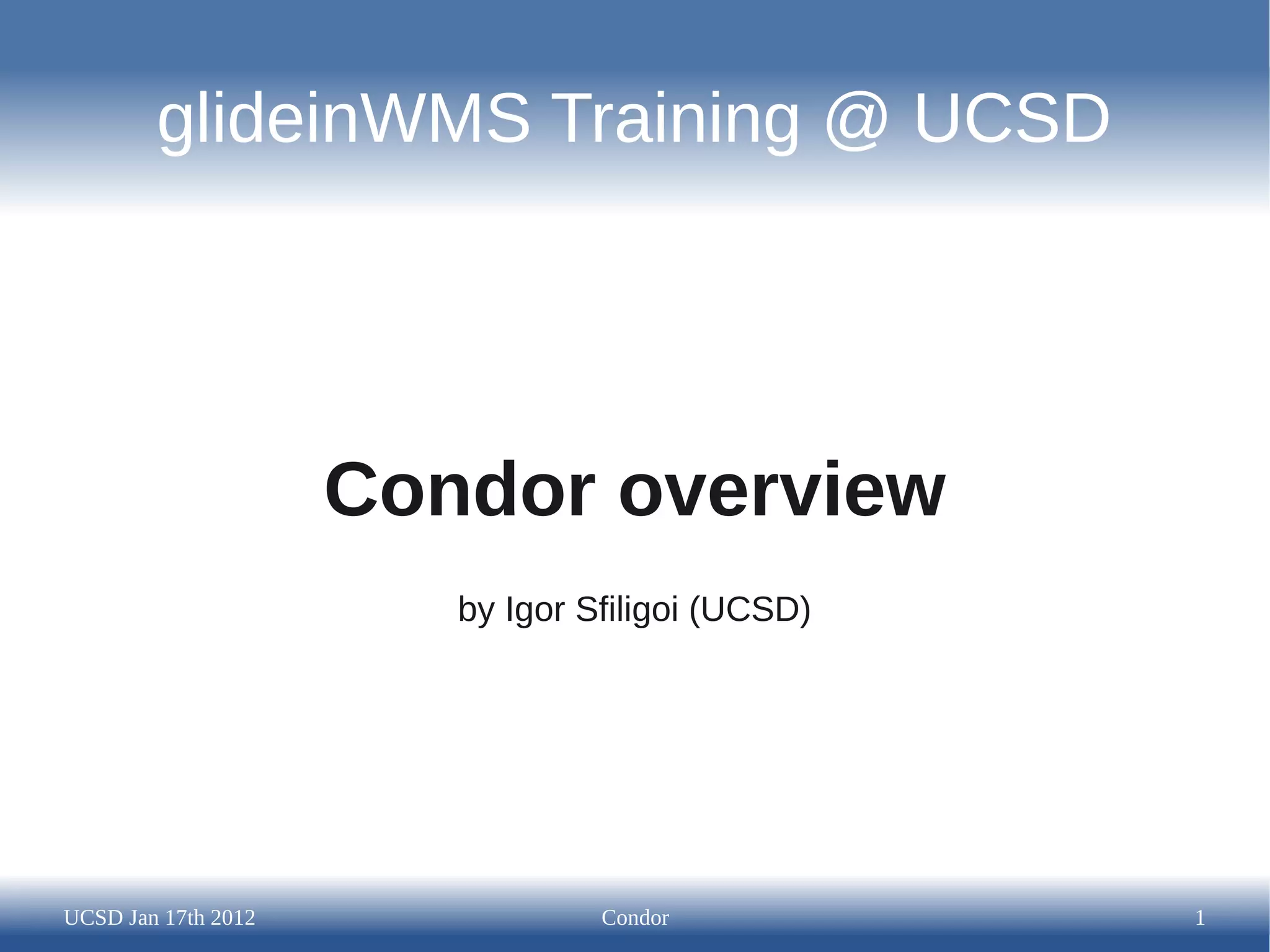 glideinWMS Training @ UCSD

Condor overview

by Igor Sfiligoi (UCSD)

UCSD Jan 17th 2012

Condor

1